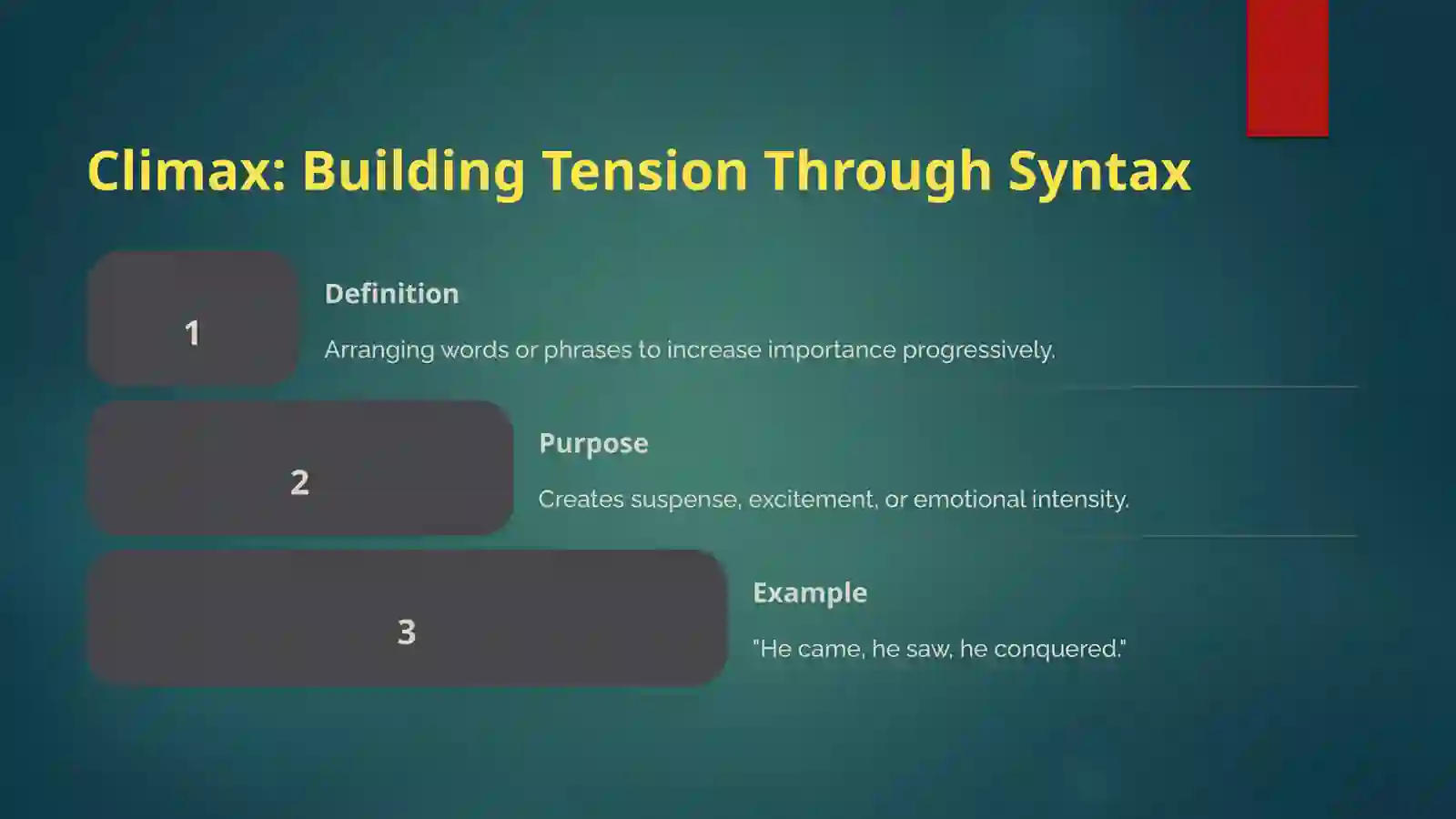 Climax: Building Tension Through Syntax

1

Definition

Arranging words or phrases to increase importance progressively.

2

Purpose

Creates suspense, excitement, or emotional intensity.

3

Example

"He came, he saw, he conquered."